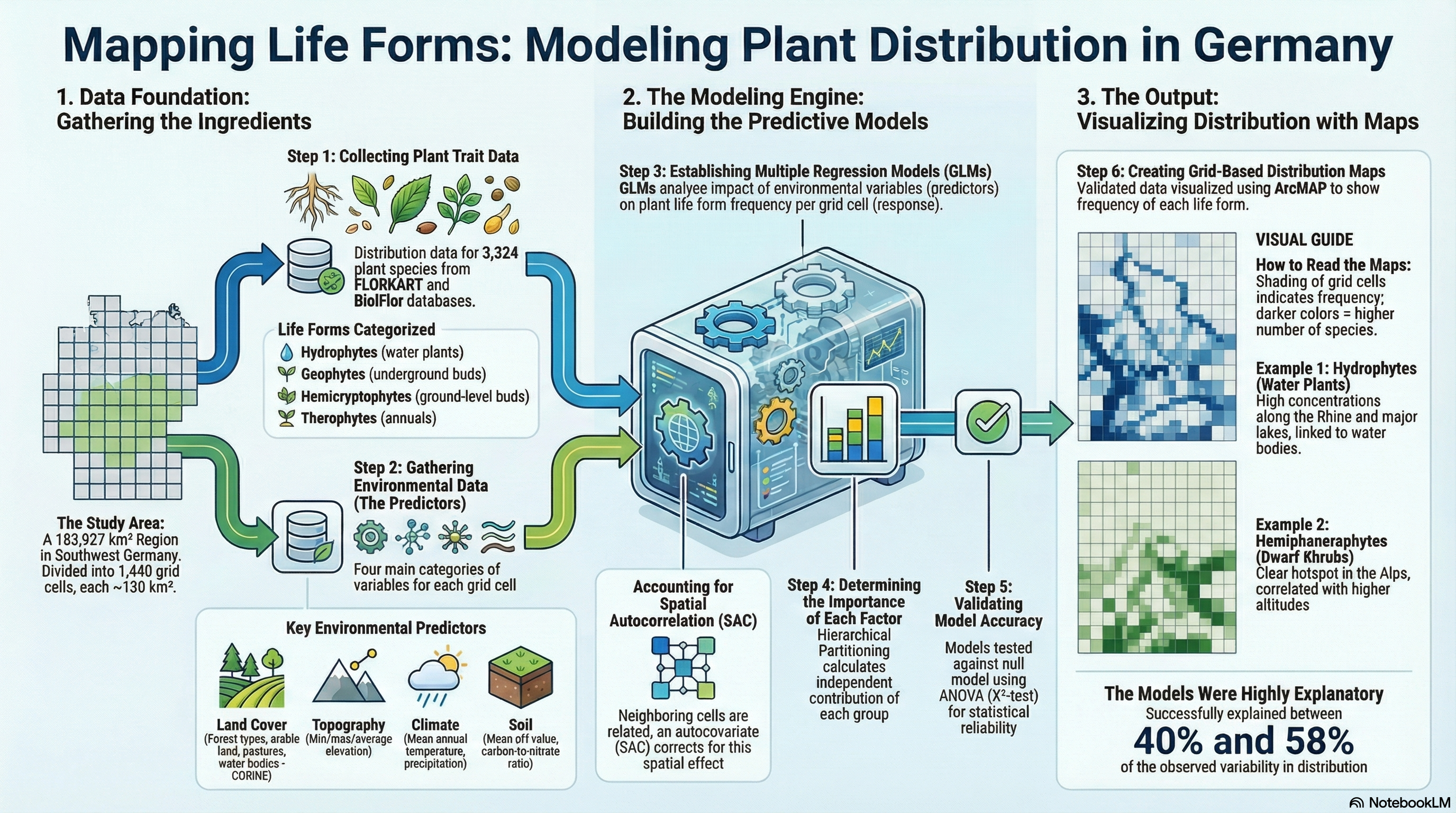 Mapping Life Forms: Modeling Plant Distribution in Germany

1. Data Foundation: Gathering the Ingredients

Step 1: Collecting Plant Trait Data

Distribution data for 3,324 plant species from FLORKART and BiolFlor databases.

Life Forms Categorized
Hydrophytes (water plants)
Geophytes (underground buds)
Hemicryptophytes (ground-level buds)
Therophytes (annuals)

The Study Area:
A 183,927 km² Region in Southwest Germany. Divided into 1,440 grid cells, each ~130 km².

Step 2: Gathering Environmental Data (The Predictors)

Four main categories of variables for each grid cell

Key Environmental Predictors

Land Cover
(Forest types, arable land, pastures, water bodics - CORINE)

Topography
(Min/mas/average elevation)

Climate
(Mean annual temperature, precipitation)

Soil
(Mean off value, carbon-to-nitrate ratio)

2. The Modeling Engine: Building the Predictive Models

Step 3: Establishing Multiple Regression Models (GLMs)
GLMs analyee impact of environmental variables (predictors) on plant life form frequency per grid cell (response).

Accounting for Spatial Autocorrelation (SAC)

Neighboring cells are related, an autocovariate (SAC) corrects for this spatial effect

Step 4: Determining the Importance of Each Factor
Hierarchical Partitioning calculates independent contribution of each group

Step 5: Validating Model Accuracy
Models tested against null model using ANOVA (X²-test) for statistical reliability

3. The Output: Visualizing Distribution with Maps

Step 6: Creating Grid-Based Distribution Maps
Validated data visualized using ArcMAP to show frequency of each life form.

VISUAL GUIDE
How to Read the Maps:
Shading of grid cells indicates frequency; darker colors = higher number of species.

Example 1: Hydrophytes (Water Plants)
High concentrations along the Rhine and major lakes, linked to water bodies.

Example 2: Hemiphaneraphytes (Dwarf Khrubs)
Clear hotspot in the Alps, correlated with higher altitudes

The Models Were Highly Explanatory
Successfully explained between
40% and 58%
of the observed variability in distribution

NotebookLM